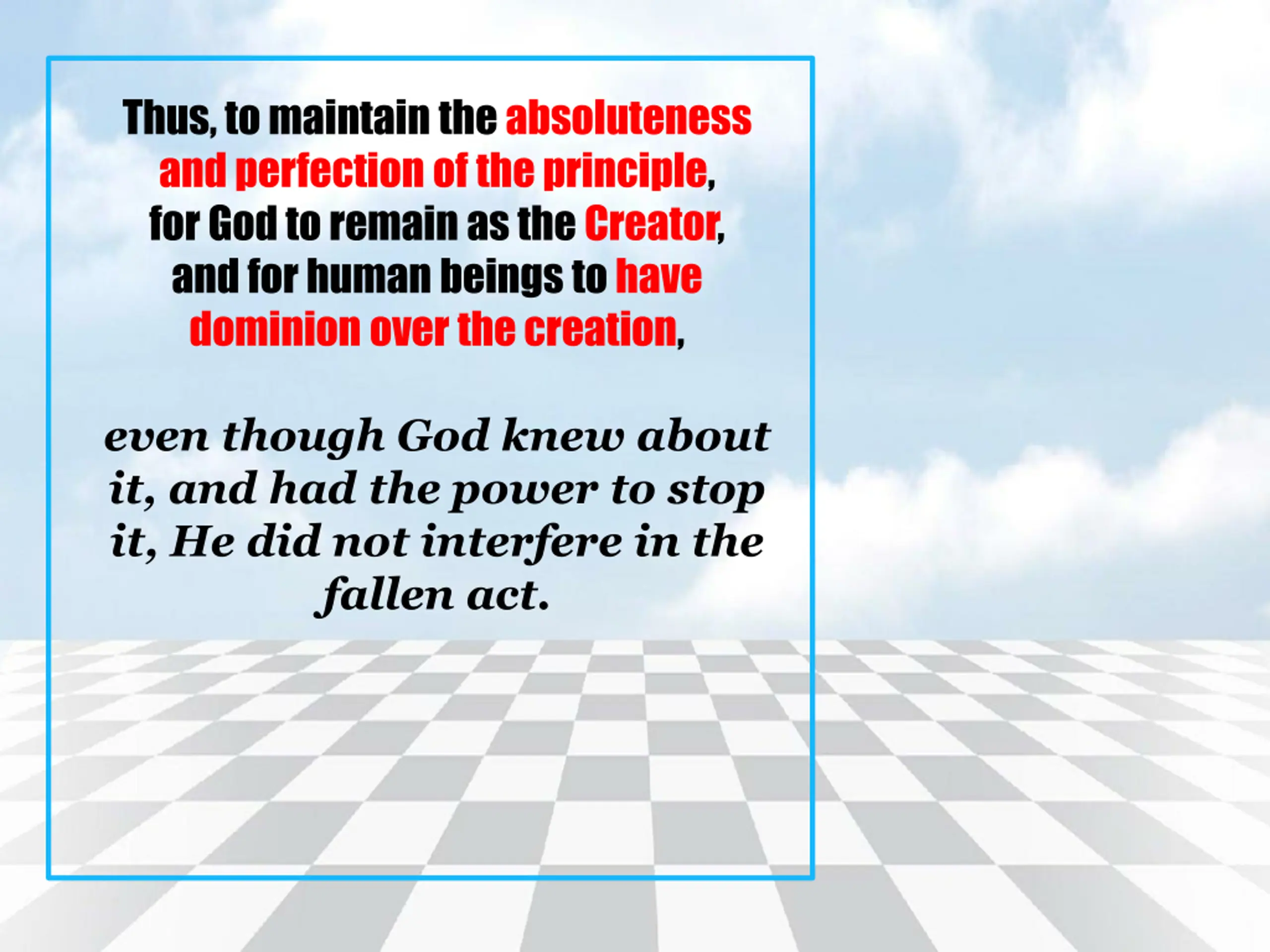 Thus, to maintain the absoluteness and perfection of the principle, for God to remain as the Creator, and for human beings to have dominion over the creation,

even though God knew about it, and had the power to stop it, He did not interfere in the fallen act.